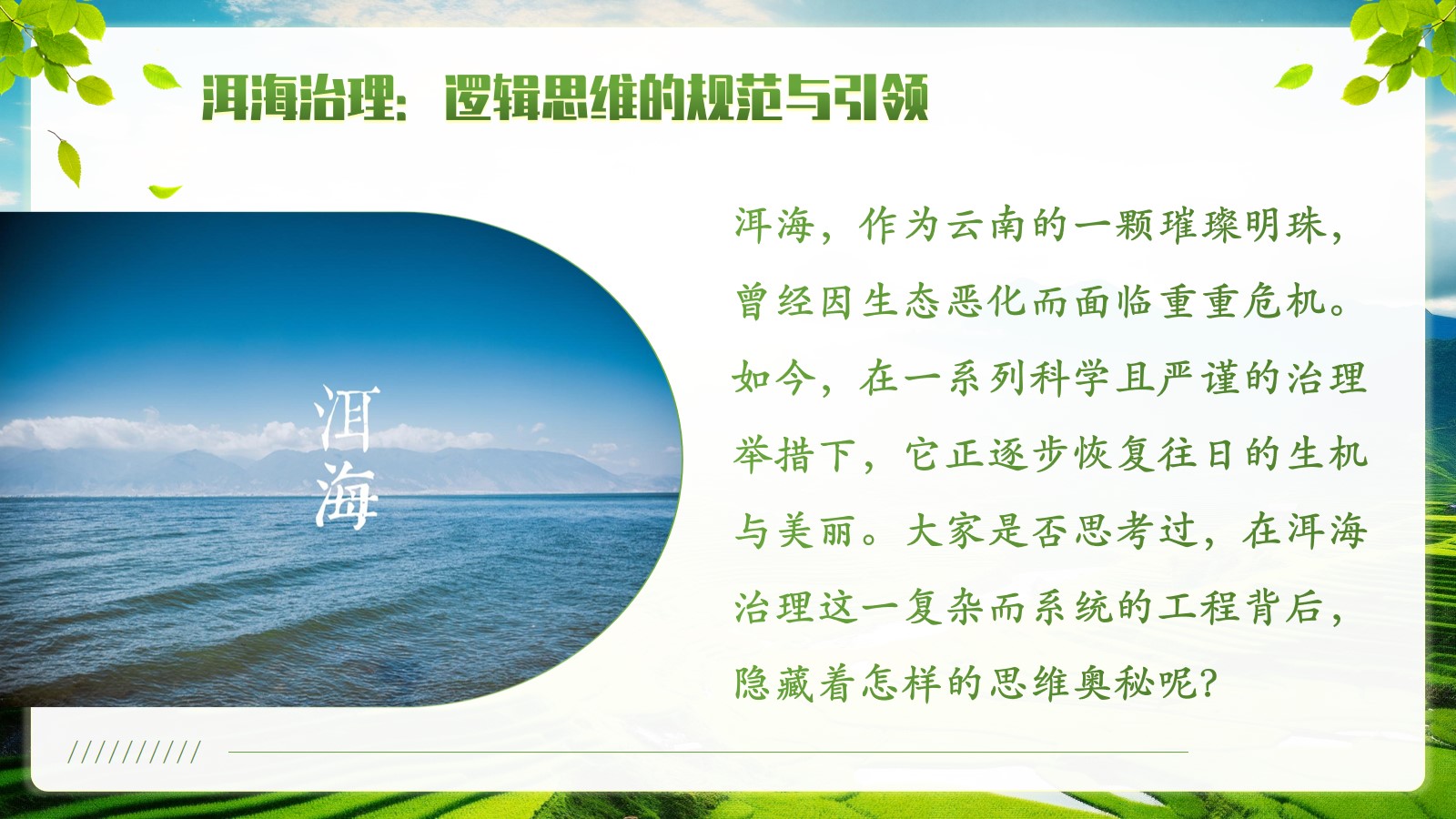 洱海治理：逻辑思维的规范与引领

洱海

洱海，作为云南的一颗璀璨明珠，曾经因生态恶化而面临重重危机。如今，在一系列科学且严谨的治理举措下，它正逐步恢复往日的生机与美丽。大家是否思考过，在洱海治理这一复杂而系统的工程背后，隐藏着怎样的思维奥秘呢？

/////////